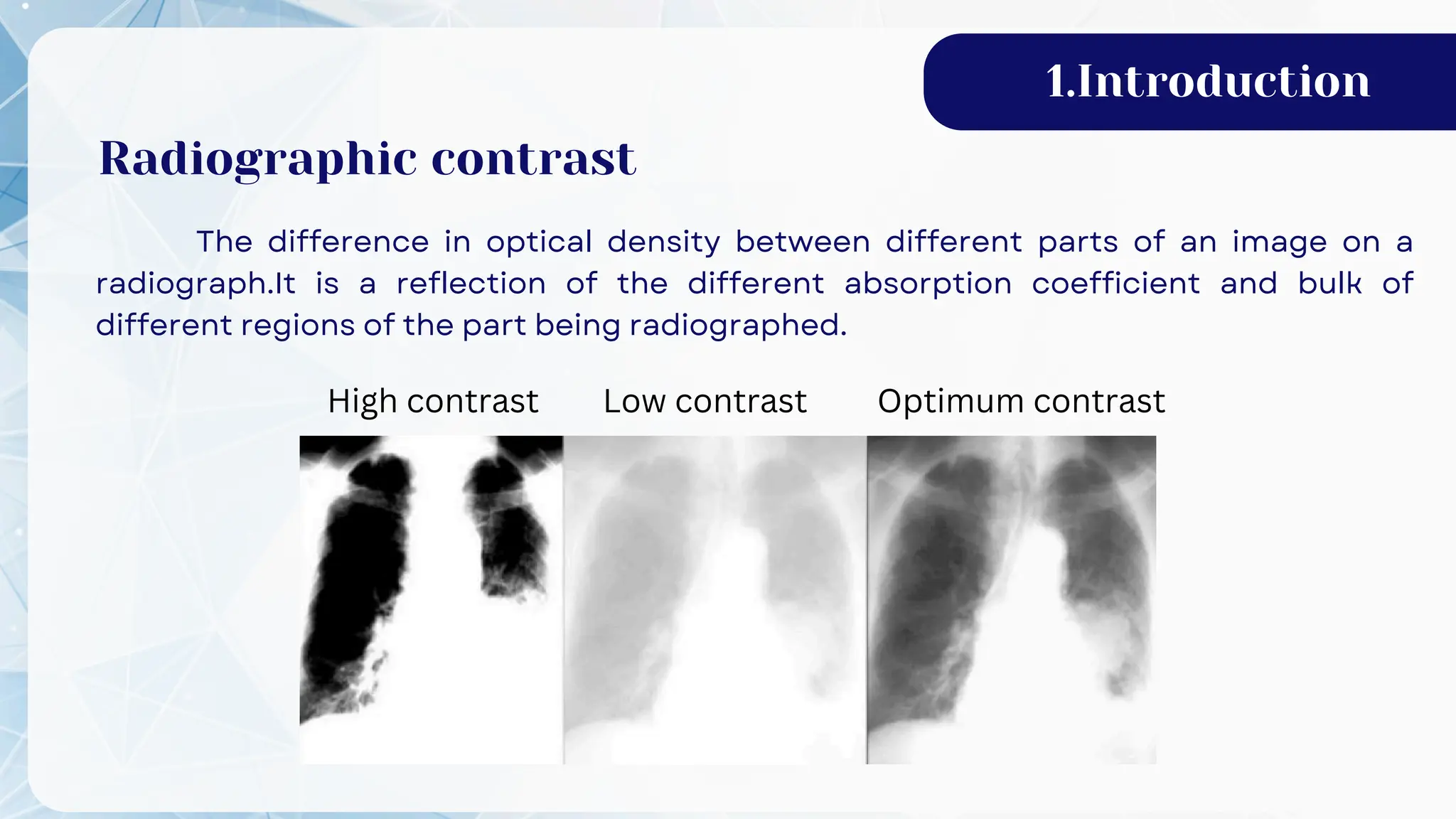 1.Introduction

Radiographic contrast

The difference in optical density between different parts of an image on a radiograph.It is a reflection of the different absorption coefficient and bulk of different regions of the part being radiographed.

High contrast Low contrast Optimum contrast